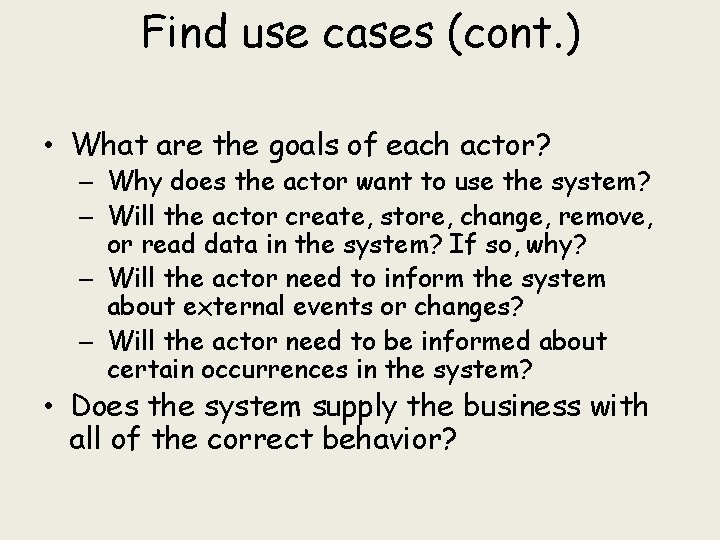 Find use cases (cont.)

• What are the goals of each actor?
  – Why does the actor want to use the system?
  – Will the actor create, store, change, remove, or read data in the system? If so, why?
  – Will the actor need to inform the system about external events or changes?
  – Will the actor need to be informed about certain occurrences in the system?
• Does the system supply the business with all of the correct behavior?